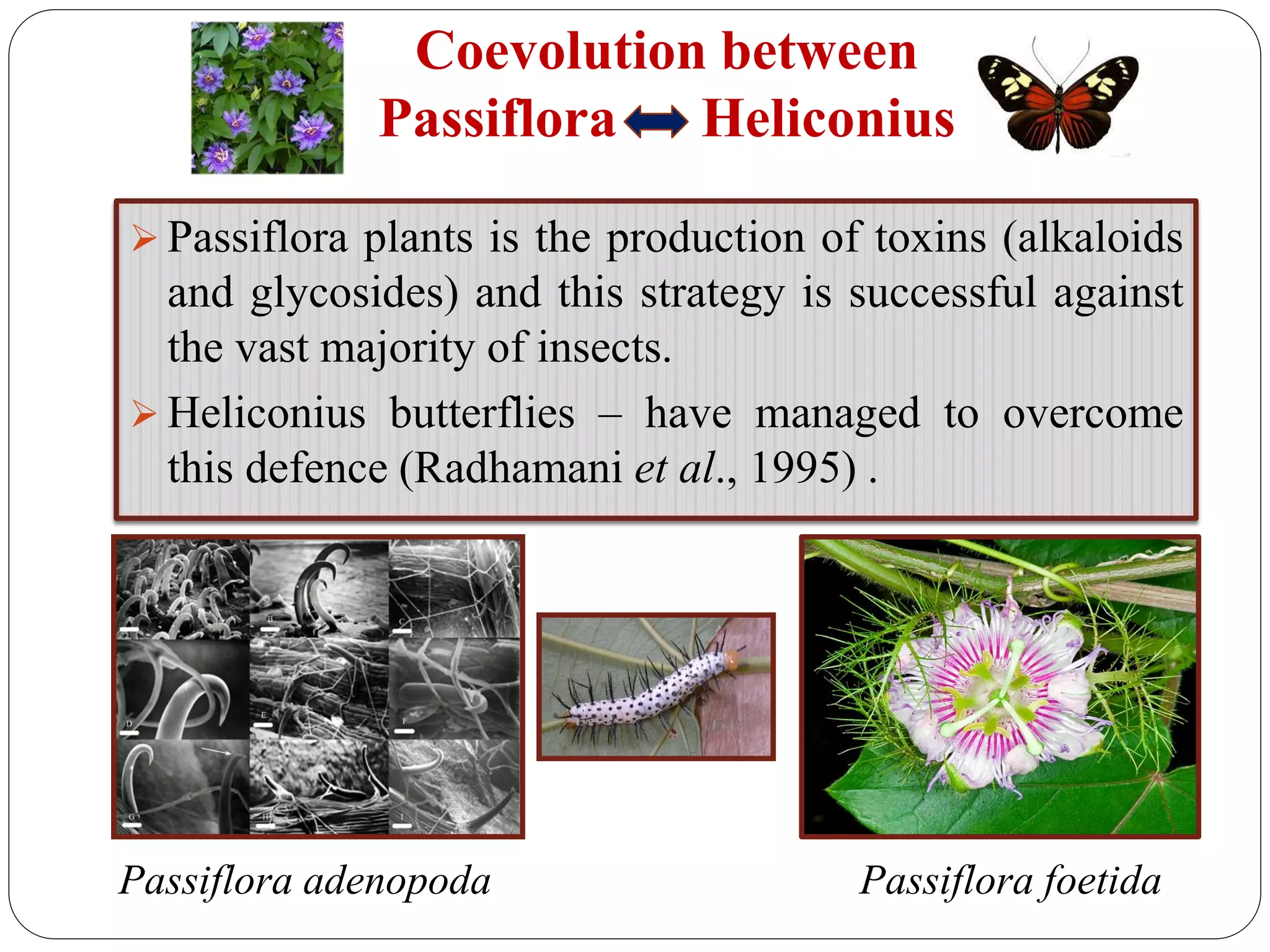 Coevolution between
Passiflora ⟺ Heliconius

➢ Passiflora plants is the production of toxins (alkaloids and glycosides) and this strategy is successful against the vast majority of insects.

➢ Heliconius butterflies – have managed to overcome this defence (Radhamani et al., 1995) .

B C D E F G H I

Passiflora adenopoda

Passiflora foetida